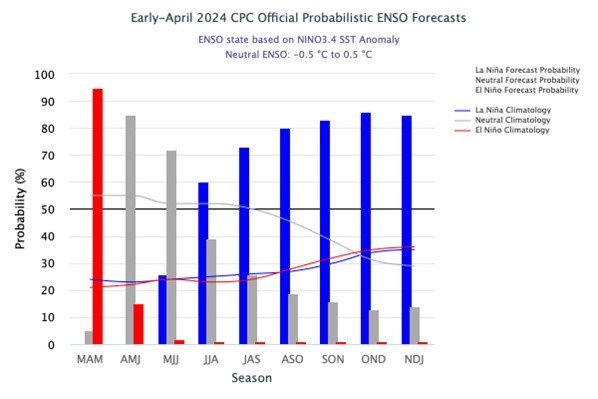 Early-April 2024 CPC Official Probabilistic ENSO Forecasts

ENSO state based on NINO3.4 SST Anomaly
Neutral ENSO: -0.5 °C to 0.5 °C

La Niña Forecast Probability
Neutral Forecast Probability
El Niño Forecast Probability

La Niña Climatology
Neutral Climatology
El Niño Climatology

Probability (%)

100
90
80
70
60
50
40
30
20
10
0

MAM AMJ MJJ JJA JAS ASO SON OND NDJ

Season